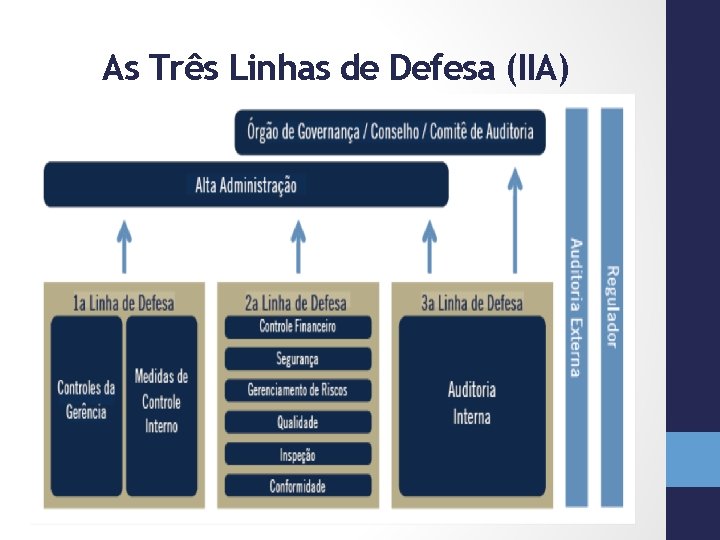 As Três Linhas de Defesa (IIA)

Órgão de Governança / Conselho / Comitê de Auditoria

Alta Administração

1a Linha de Defesa

Controles da Gerência

Medidas de Controle Interno

2a Linha de Defesa

Controle Financeiro

Segurança

Gerenciamento de Riscos

Qualidade

Inspeção

Conformidade

3a Linha de Defesa

Auditoria Interna

Auditoria Externa

Regulador